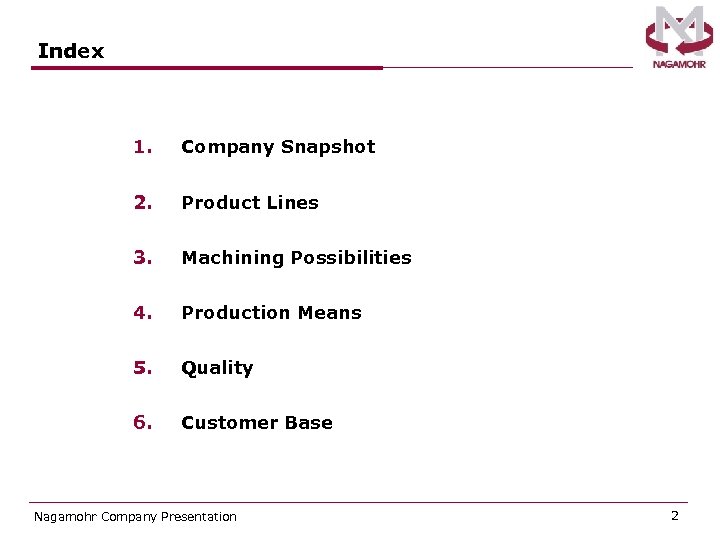 Index

NAGAMOHR

1. Company Snapshot

2. Product Lines

3. Machining Possibilities

4. Production Means

5. Quality

6. Customer Base

Nagamohr Company Presentation

2